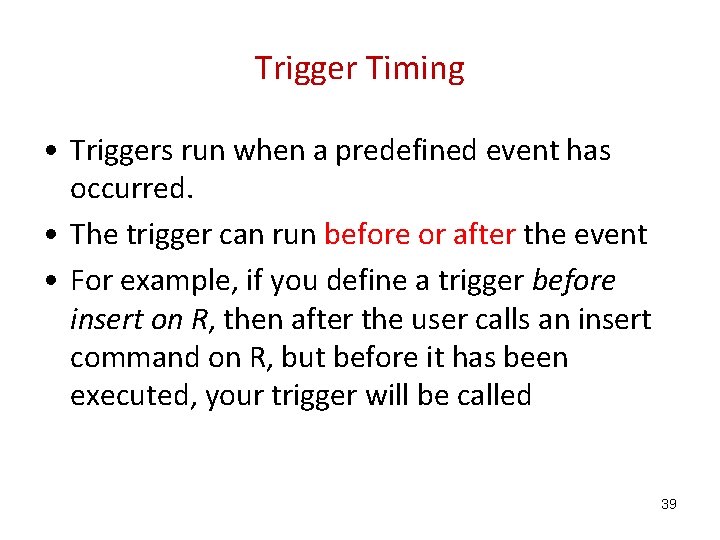 Trigger Timing

• Triggers run when a predefined event has occurred.

• The trigger can run before or after the event

• For example, if you define a trigger before insert on R, then after the user calls an insert command on R, but before it has been executed, your trigger will be called

39